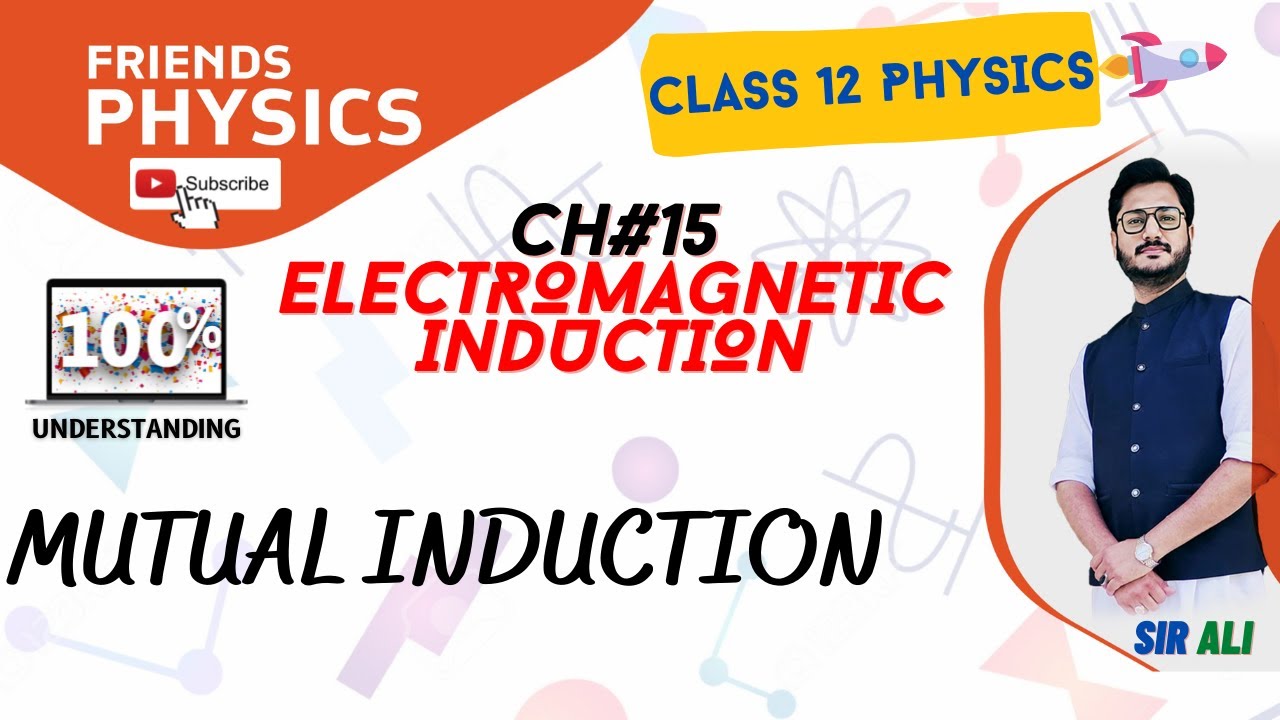 FRIENDS PHYSICS

Subscribe

CLASS 12 PHYSICS

CH#15
ELECTROMAGNETIC INDUCTION

100%
UNDERSTANDING

MUTUAL INDUCTION

SIR ALI